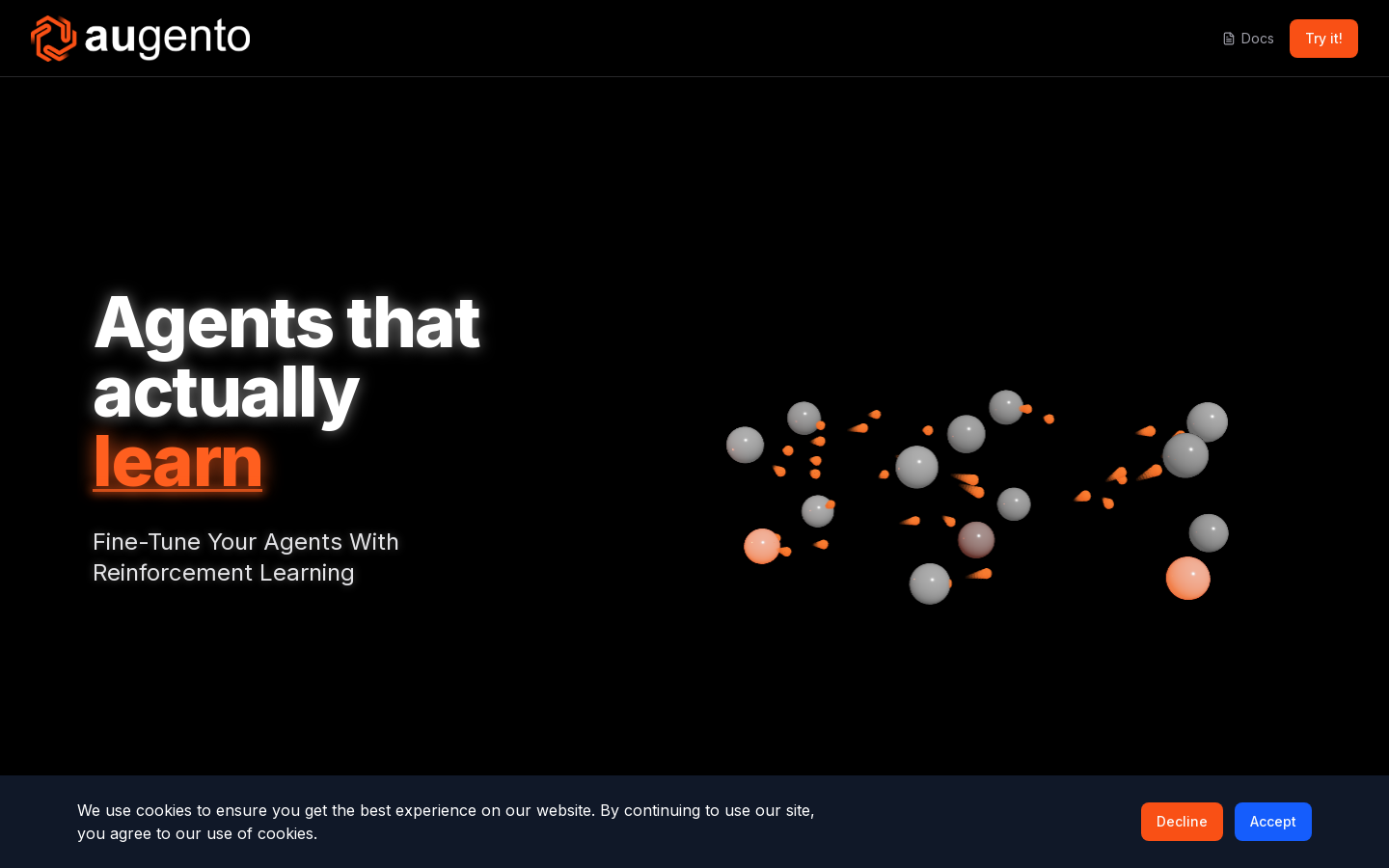 augento

Docs

Try it!

Agents that actually learn

Fine-Tune Your Agents With Reinforcement Learning

We use cookies to ensure you get the best experience on our website. By continuing to use our site, you agree to our use of cookies.

Decline

Accept